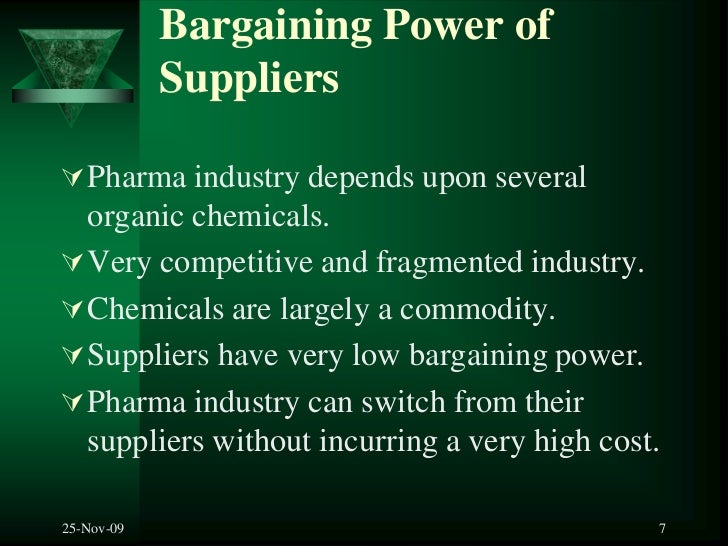 Bargaining Power of Suppliers

Pharma industry depends upon several organic chemicals.

Very competitive and fragmented industry.

Chemicals are largely a commodity.

Suppliers have very low bargaining power.

Pharma industry can switch from their suppliers without incurring a very high cost.

25-Nov-09

7